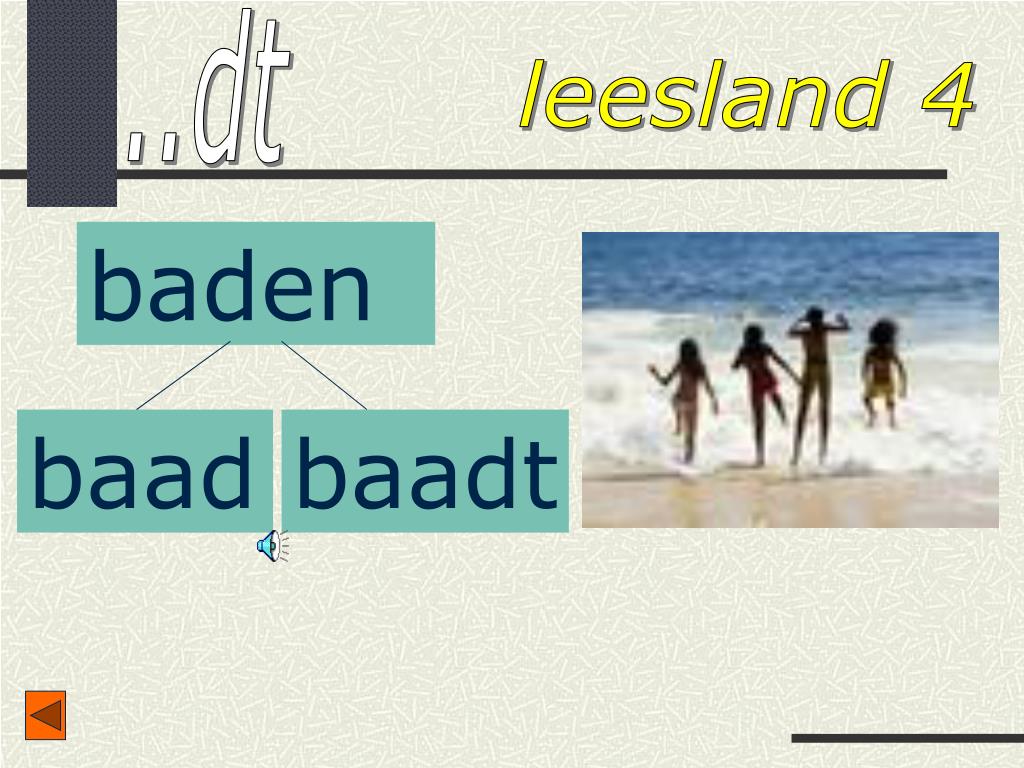 ..dt

leesland 4

baden

baad

baadt